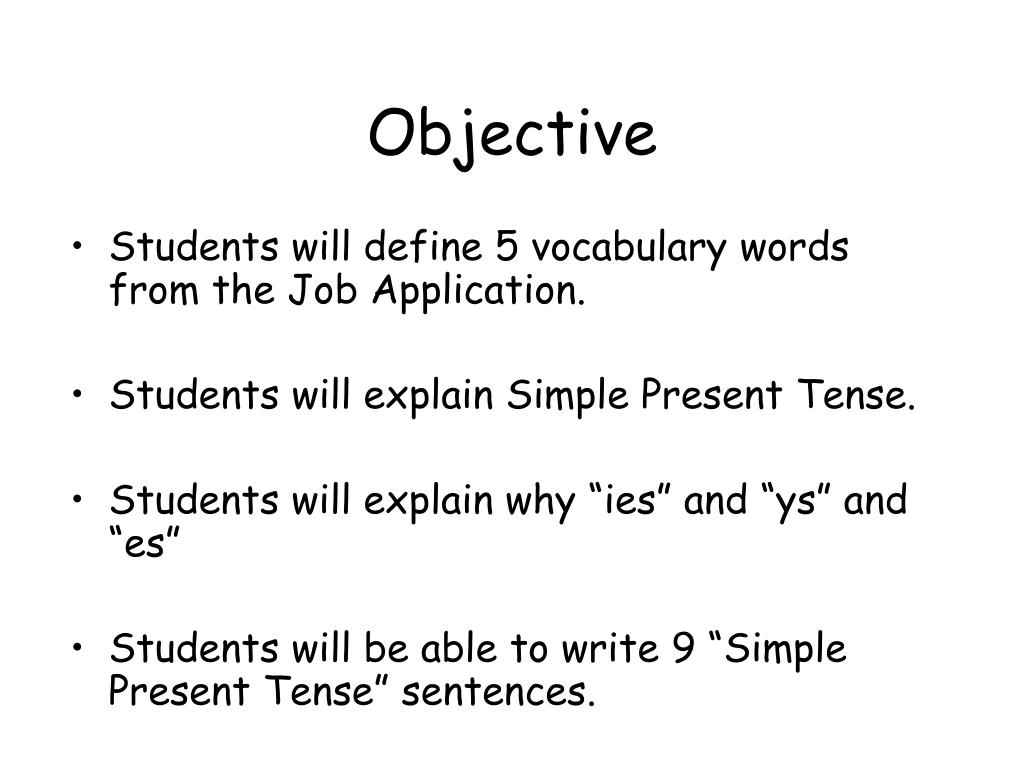 Objective

• Students will define 5 vocabulary words from the Job Application.

• Students will explain Simple Present Tense.

• Students will explain why “ies” and “ys” and “es”

• Students will be able to write 9 “Simple Present Tense” sentences.